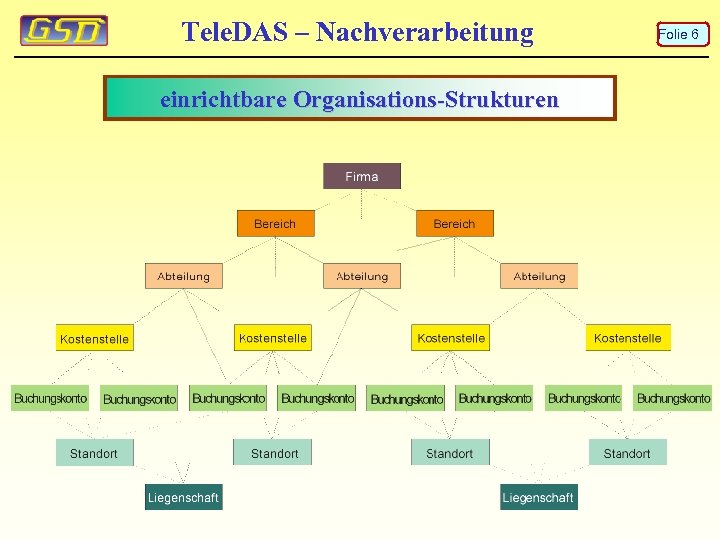 GSD

TeleDAS – Nachverarbeitung

Folie 6

einrichtbare Organisations-Strukturen

Firma

Bereich

Bereich

Abteilung

Abteilung

Abteilung

Kostenstelle

Kostenstelle

Kostenstelle

Kostenstelle

Buchungskonto

Buchungskonto

Buchungskonto

Buchungskonto

Buchungskonto

Buchungskonto

Buchungskonto

Buchungskonto

Standort

Standort

Standort

Standort

Liegenschaft

Liegenschaft